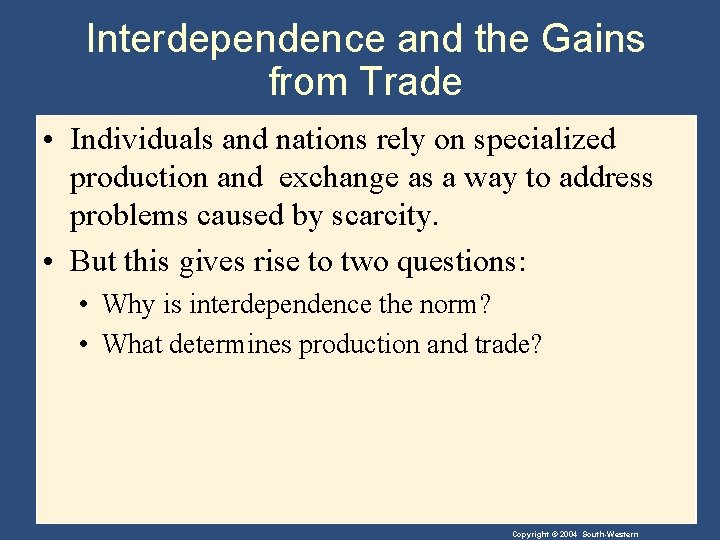 Interdependence and the Gains from Trade

• Individuals and nations rely on specialized production and exchange as a way to address problems caused by scarcity.

• But this gives rise to two questions:

• Why is interdependence the norm?

• What determines production and trade?

Copyright © 2004 South-Western